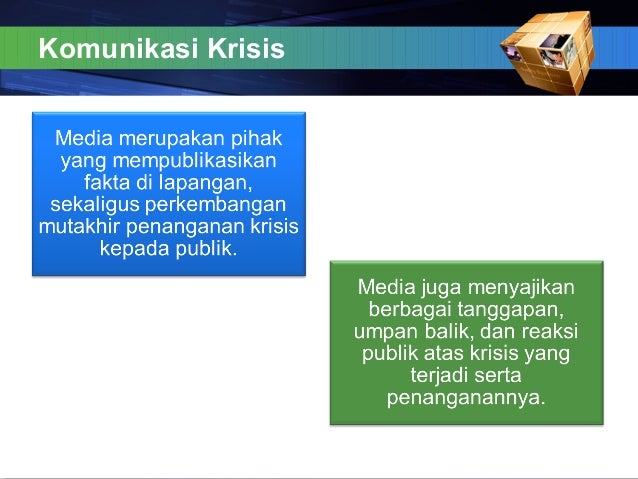 Komunikasi Krisis

Media merupakan pihak yang mempublikasikan fakta di lapangan, sekaligus perkembangan mutakhir penanganan krisis kepada publik.

Media juga menyajikan berbagai tanggapan, umpan balik, dan reaksi publik atas krisis yang terjadi serta penanganannya.